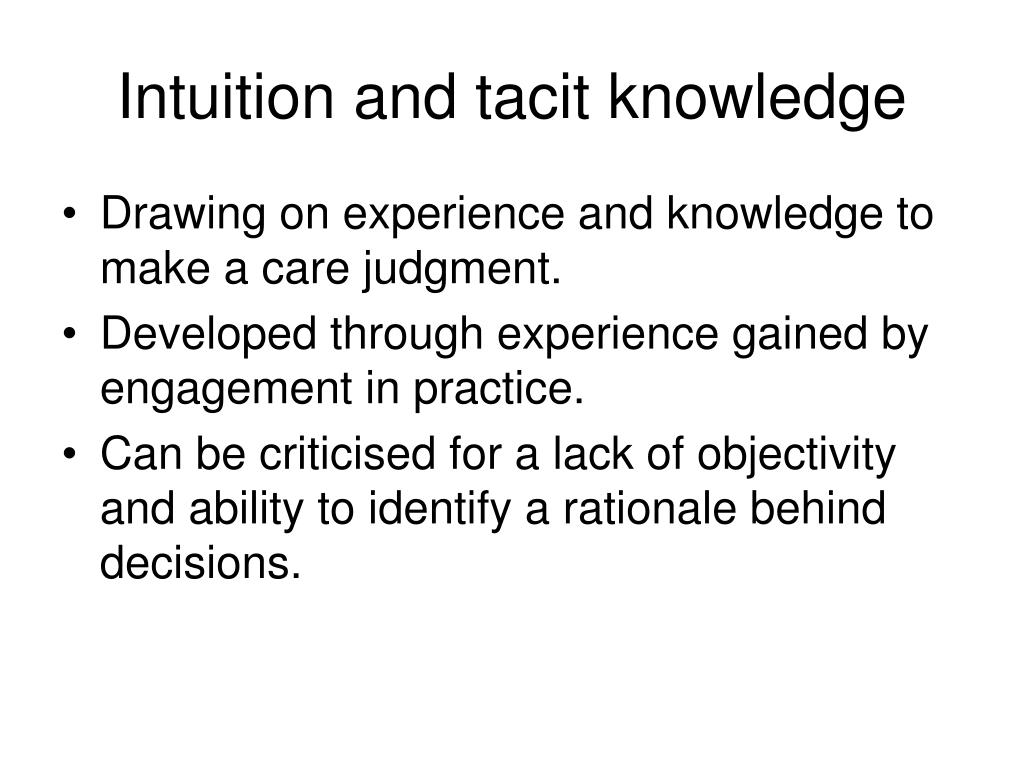 Intuition and tacit knowledge

• Drawing on experience and knowledge to make a care judgment.
• Developed through experience gained by engagement in practice.
• Can be criticised for a lack of objectivity and ability to identify a rationale behind decisions.